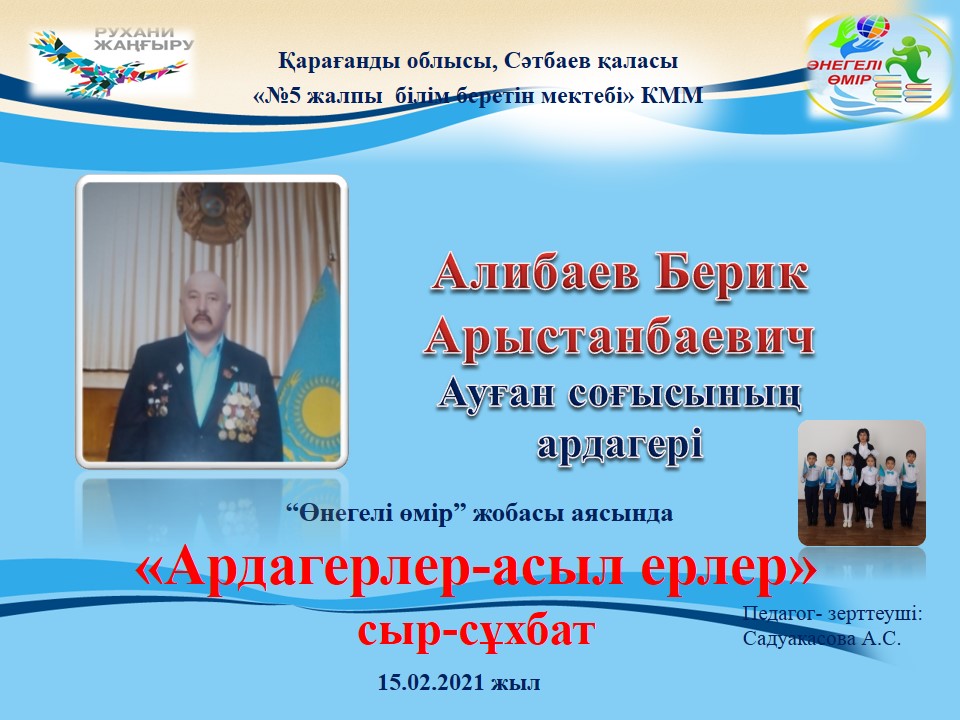 РУХАНИ ЖАҢҒЫРУ

Қарағанды облысы, Сәтбаев қаласы
«№5 жалпы білім беретін мектебі» КММ

ӨНЕГЕЛІ ӨМІР

Алибаев Берик Арыстанбаевич
Ауған соғысының ардагері

“Өнегелі өмір” жобасы аясында
«Ардагерлер-асыл ерлер»
сыр-сұхбат

Педагог- зерттеуші:
Садуакасова А.С.

15.02.2021 жыл